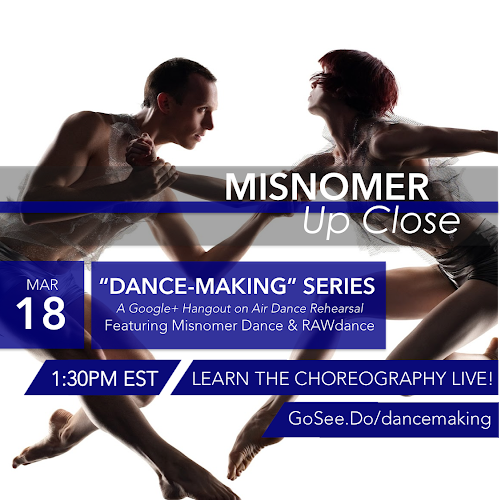 MISNOMER
Up Close

MAR
18

"DANCE-MAKING" SERIES
A Google+ Hangout on Air Dance Rehearsal
Featuring Misnomer Dance & RAWdance

1:30PM EST

LEARN THE CHOREOGRAPHY LIVE!

GoSee.Do/dancemaking